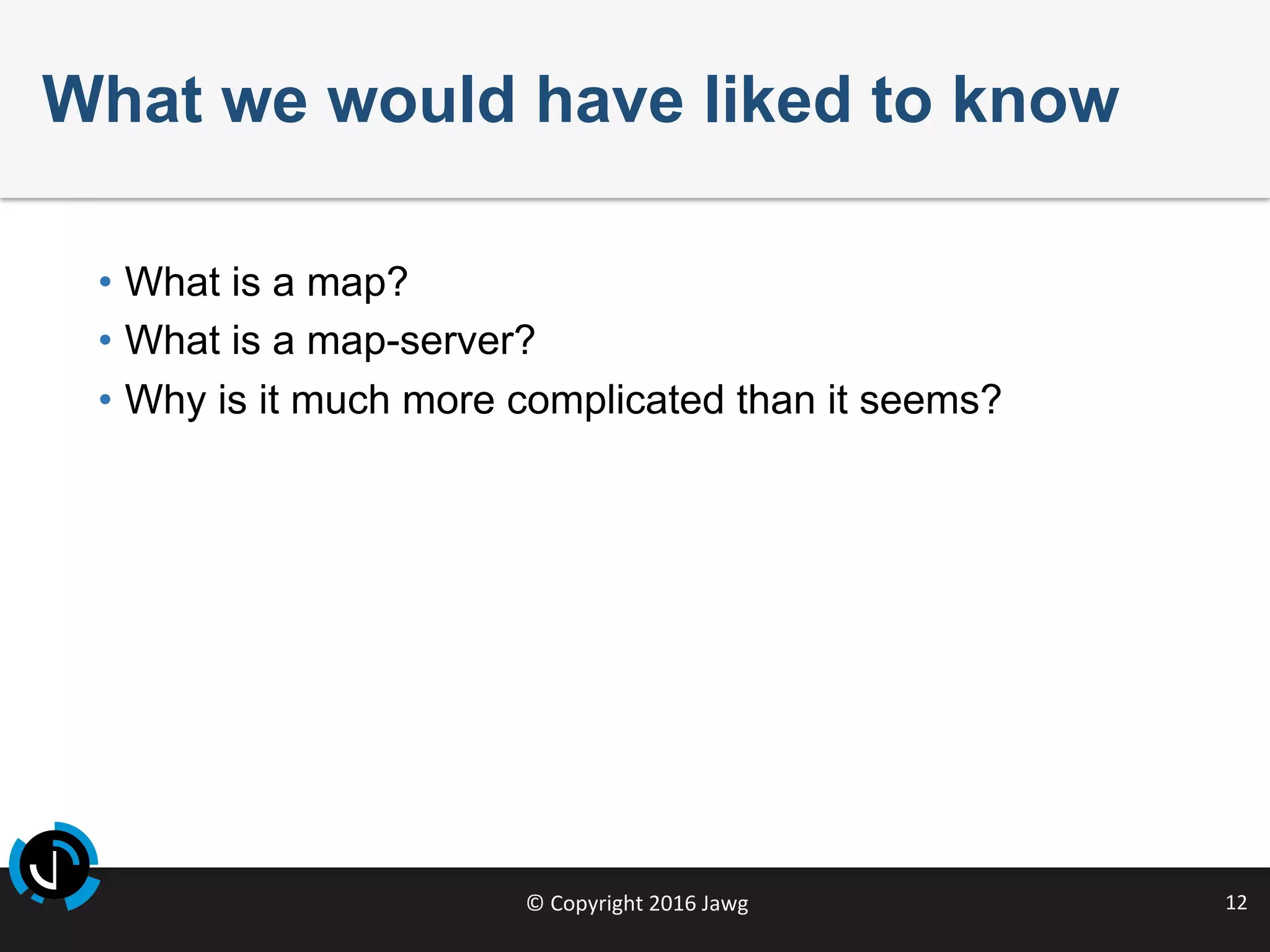 What we would have liked to know

• What is a map?
• What is a map-server?
• Why is it much more complicated than it seems?

© Copyright 2016 Jawg

12